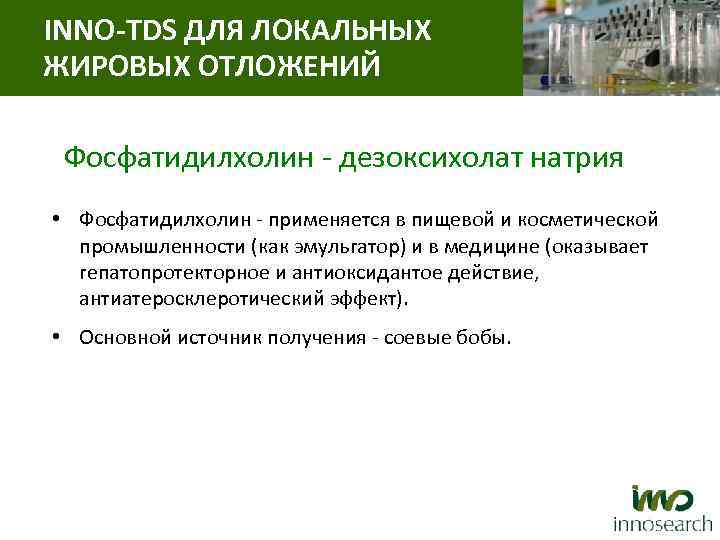 INNO-TDS ДЛЯ ЛОКАЛЬНЫХ ЖИРОВЫХ ОТЛОЖЕНИЙ

Фосфатидилхолин - дезоксихолат натрия

• Фосфатидилхолин - применяется в пищевой и косметической промышленности (как эмульгатор) и в медицине (оказывает гепатопротекторное и антиоксидантое действие, антиатеросклеротический эффект).

• Основной источник получения - соевые бобы.

inno
innosearch